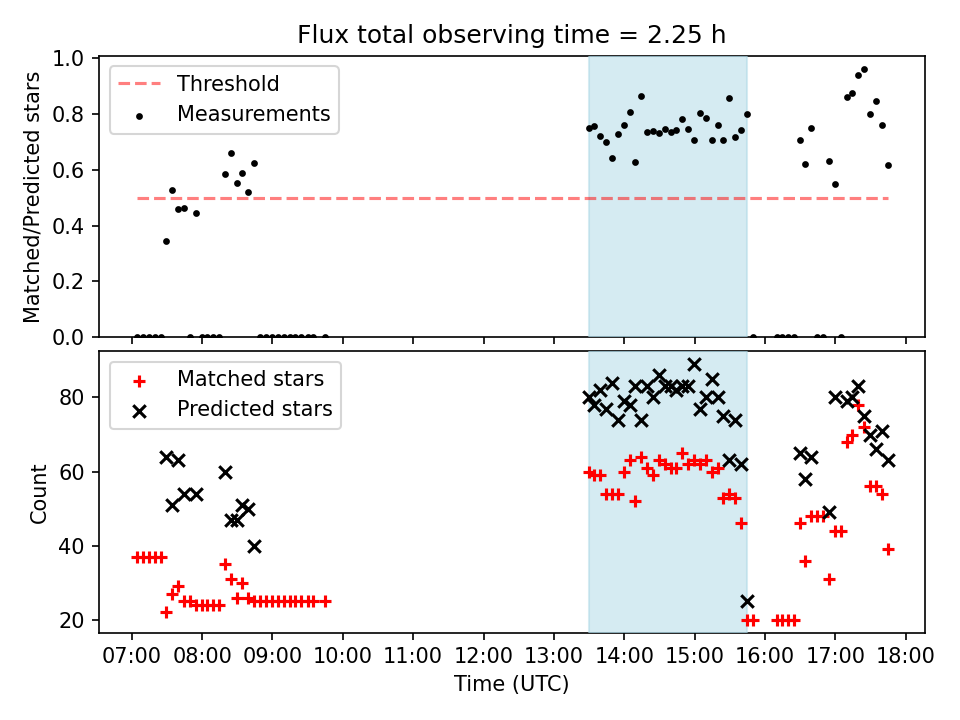 Flux total observing time = 2.25 h

Threshold
Measurements

Matched/Predicted stars

1.0
0.8
0.6
0.4
0.2
0.0

Matched stars
Predicted stars

Count

80
60
40
20

07:00 08:00 09:00 10:00 11:00 12:00 13:00 14:00 15:00 16:00 17:00 18:00

Time (UTC)